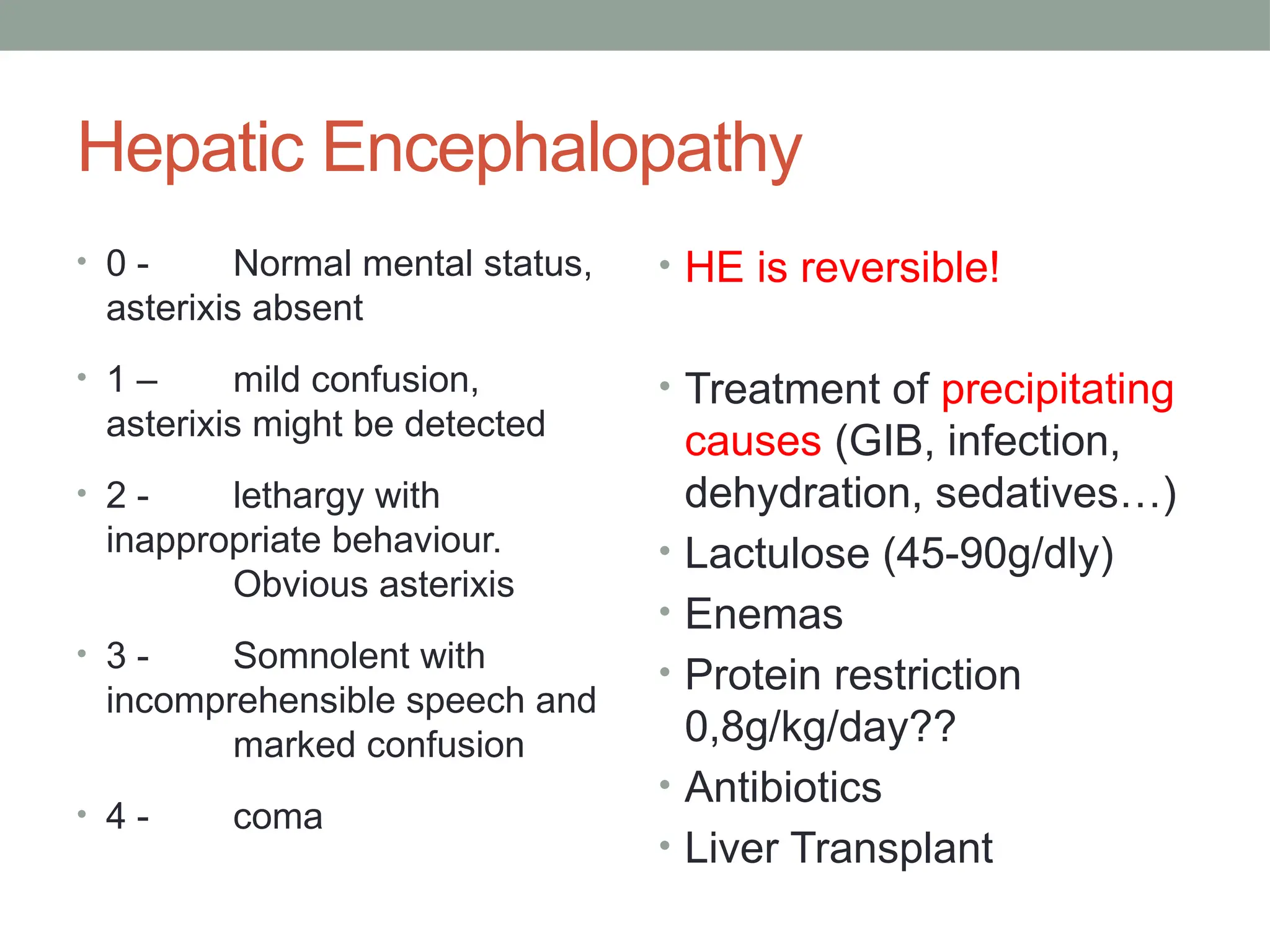 Hepatic Encephalopathy

• 0 - Normal mental status, asterixis absent

• 1 – mild confusion, asterixis might be detected

• 2 - lethargy with inappropriate behaviour. Obvious asterixis

• 3 - Somnolent with incomprehensible speech and marked confusion

• 4 - coma

• HE is reversible!

• Treatment of precipitating causes (GIB, infection, dehydration, sedatives…)
• Lactulose (45-90g/dly)
• Enemas
• Protein restriction 0,8g/kg/day??
• Antibiotics
• Liver Transplant